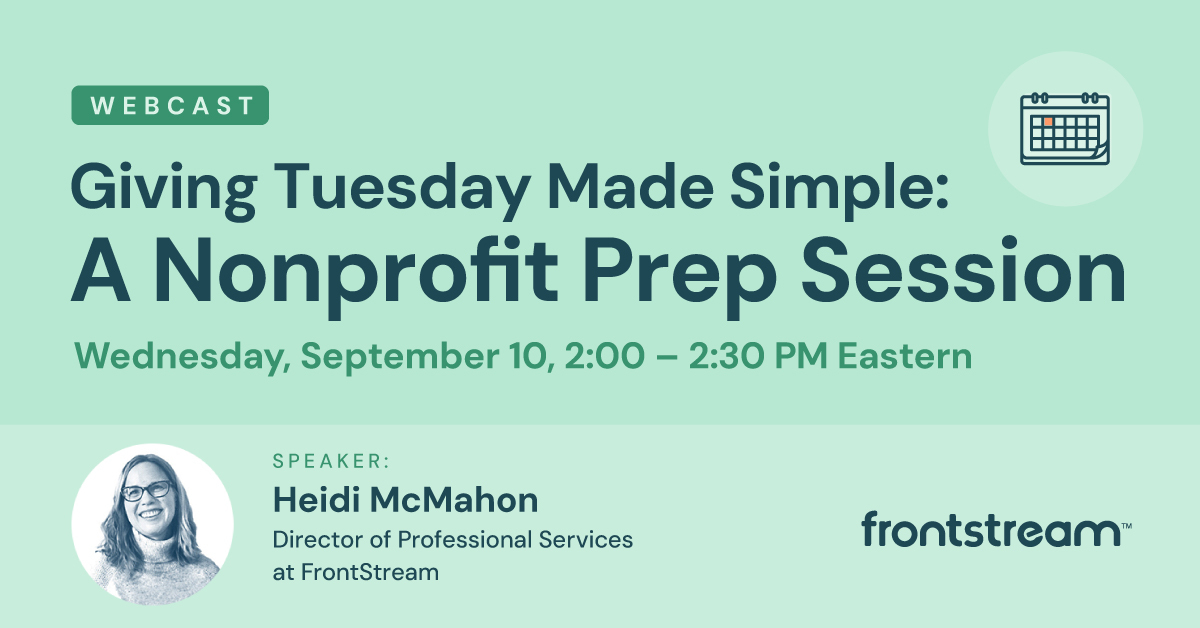 WEBCAST

Giving Tuesday Made Simple: A Nonprofit Prep Session

Wednesday, September 10, 2:00 – 2:30 PM Eastern

SPEAKER:
Heidi McMahon
Director of Professional Services at FrontStream

frontstream™